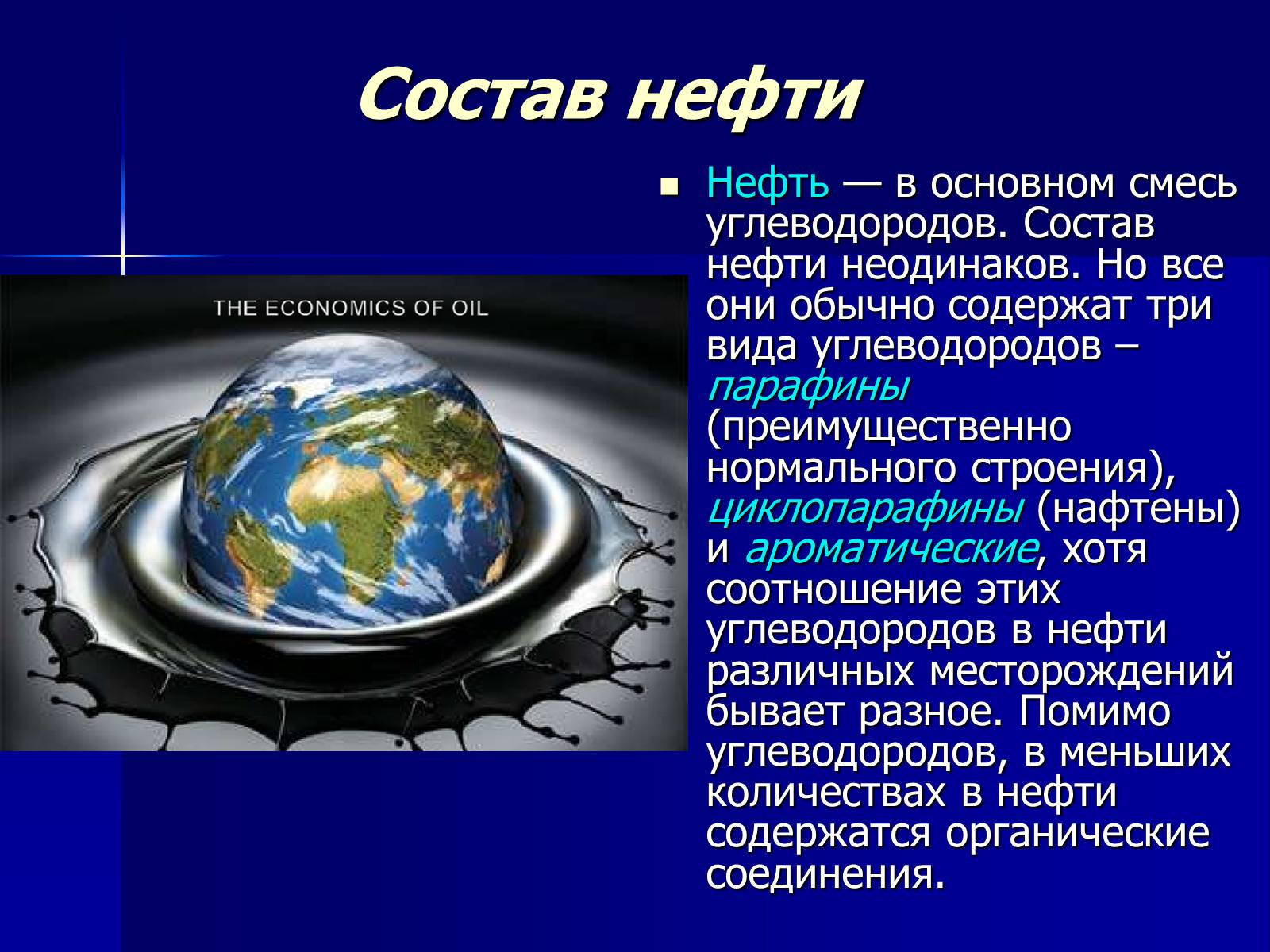 Состав нефти

THE ECONOMICS OF OIL

Нефть — в основном смесь углеводородов. Состав нефти неодинаков. Но все они обычно содержат три вида углеводородов – парафины (преимущественно нормального строения), циклопарафины (нафтены) и ароматические, хотя соотношение этих углеводородов в нефти различных месторождений бывает разное. Помимо углеводородов, в меньших количествах в нефти содержатся органические соединения.